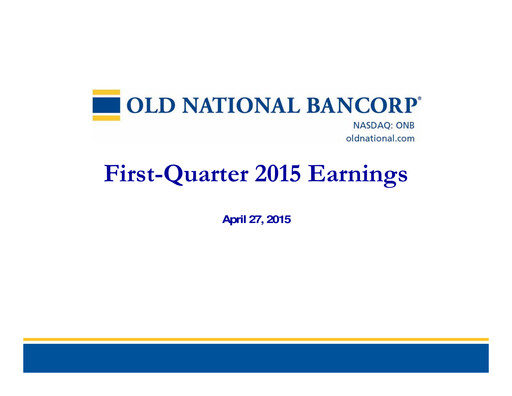 OLD NATIONAL BANCORP®
NASDAQ: ONB
oldnational.com

First-Quarter 2015 Earnings

April 27, 2015